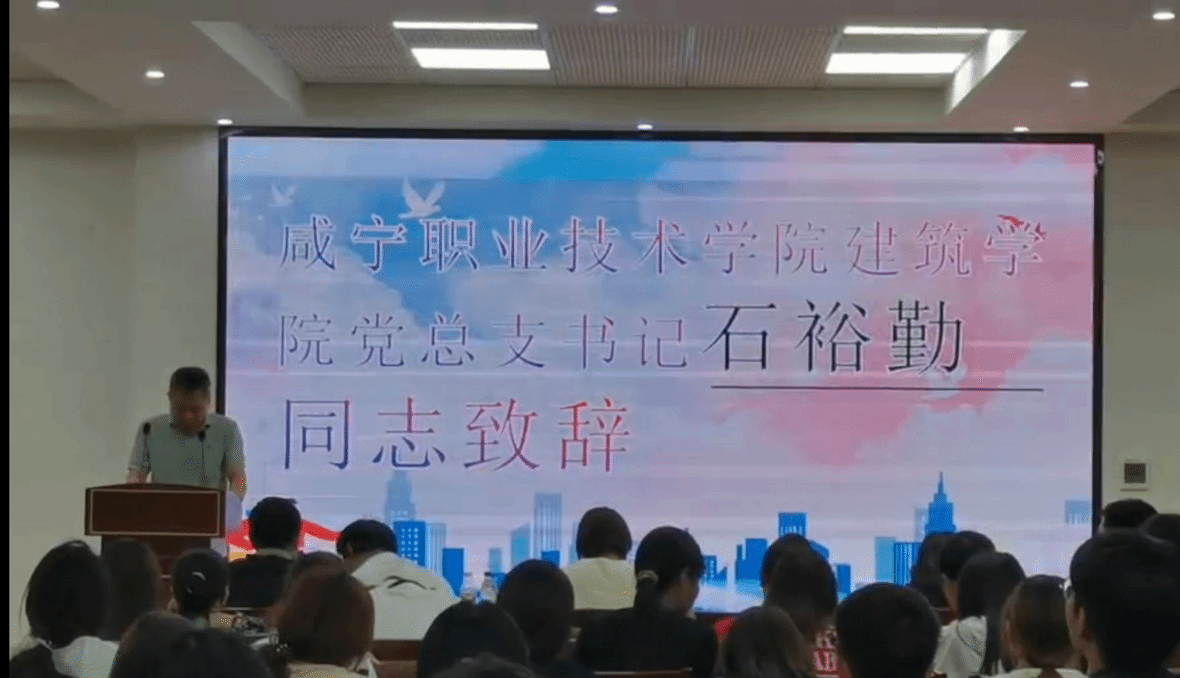 咸宁职业技术学院建筑学院党总支书记石裕勤同志致辞